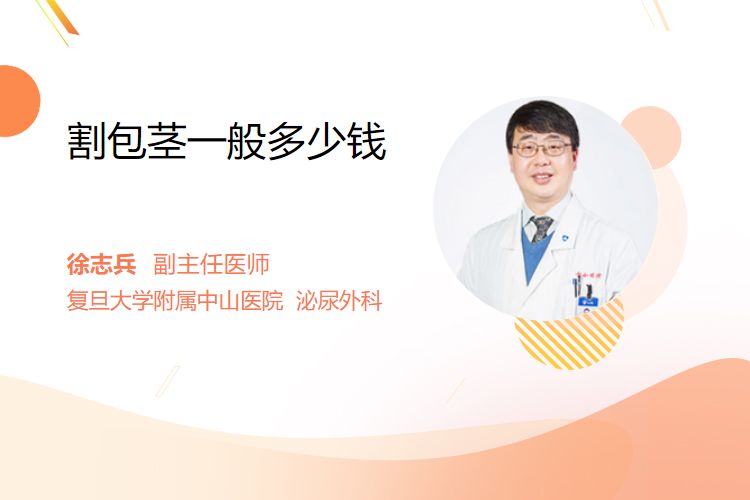 割包茎一般多少钱

徐志兵 副主任医师
复旦大学附属中山医院 泌尿外科